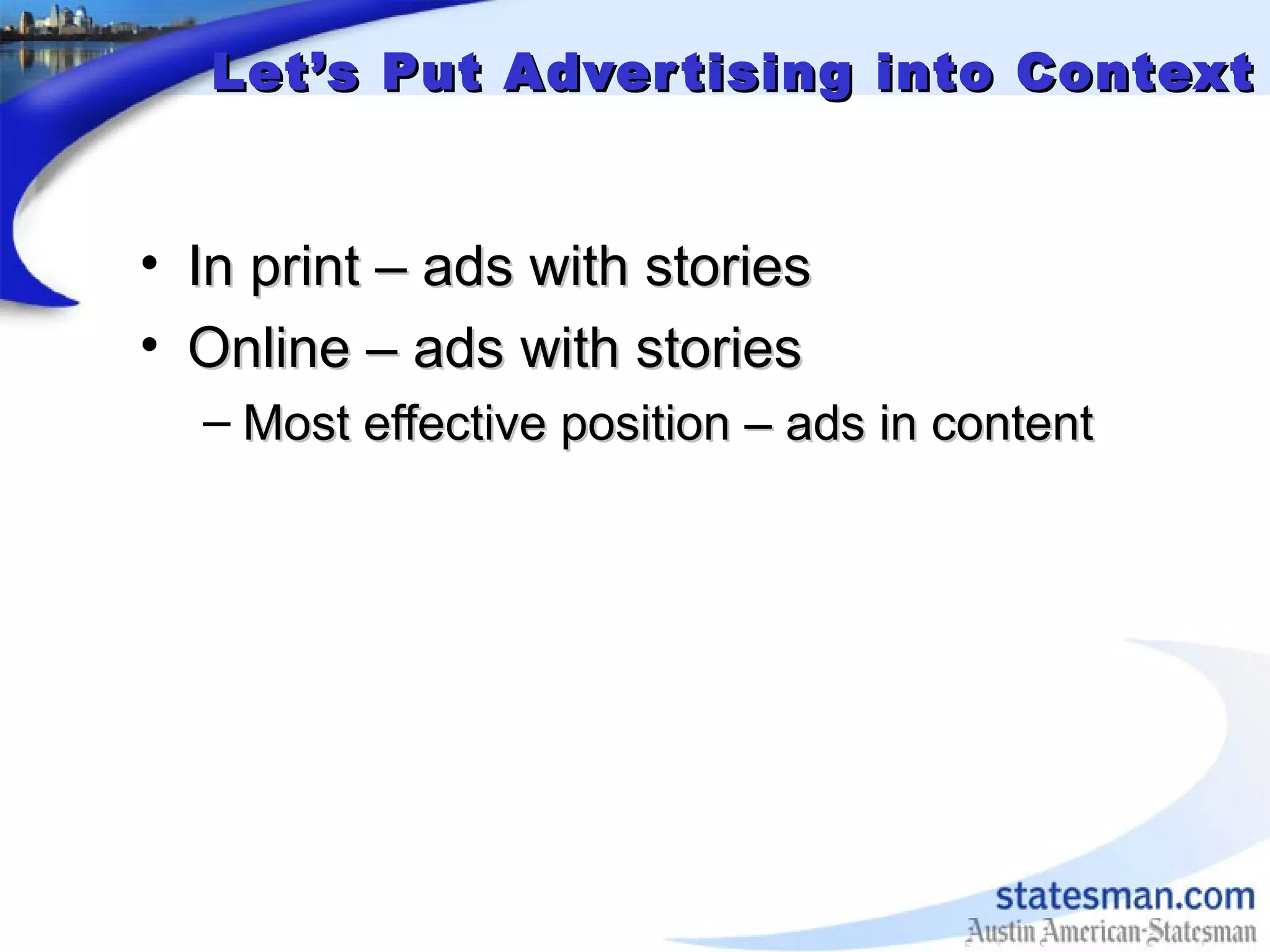 Let's Put Advertising into Context

• In print – ads with stories
• Online – ads with stories
– Most effective position – ads in content

statesman.com
Austin American-Statesman